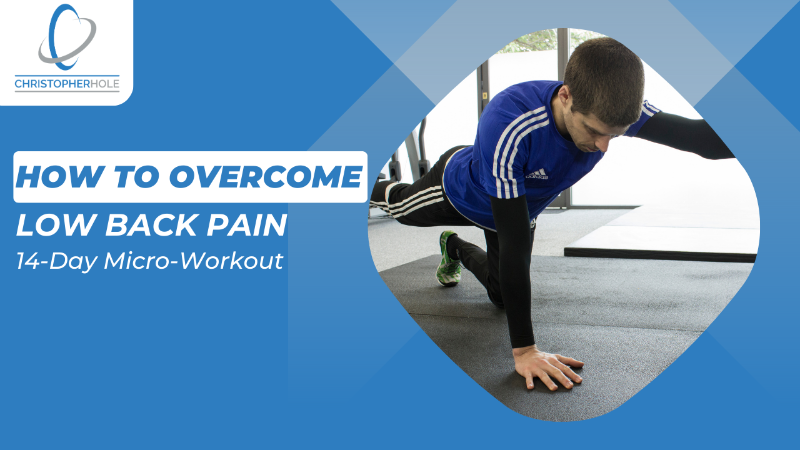 CHRISTOPHERHOLE

HOW TO OVERCOME
LOW BACK PAIN
14-Day Micro-Workout

adidas